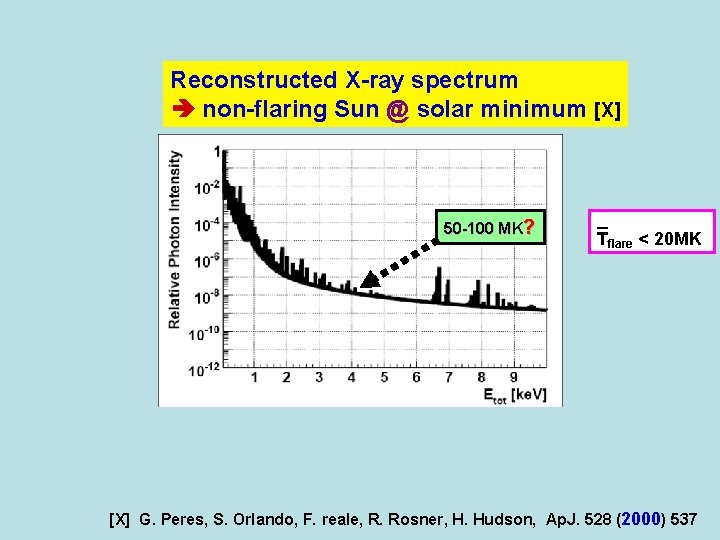 Reconstructed X-ray spectrum
➔ non-flaring Sun @ solar minimum [X]

Relative Photon Intensity

1
$10^{-2}$
$10^{-4}$
$10^{-6}$
$10^{-8}$
$10^{-10}$
$10^{-12}$

1 2 3 4 5 6 7 8 9

$E_{tot}$ [keV]

50-100 MK?

$\bar{T}_{flare}$ < 20MK

[X] G. Peres, S. Orlando, F. reale, R. Rosner, H. Hudson, ApJ. 528 (2000) 537